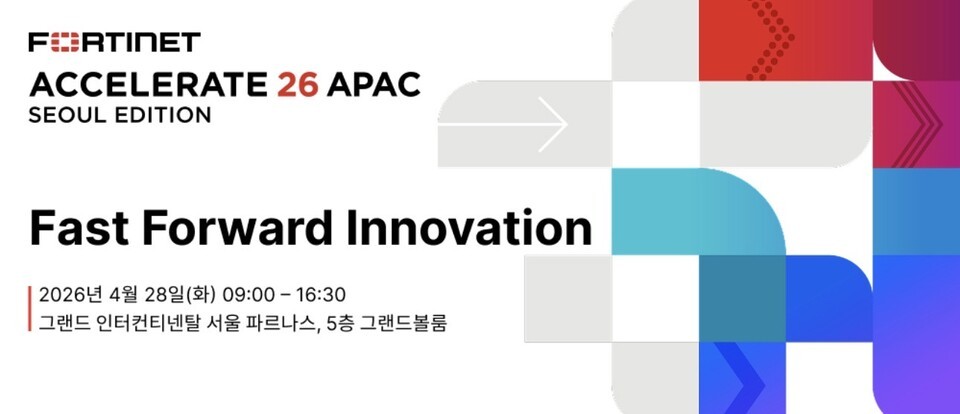 FORTINET
ACCELERATE 26 APAC
SEOUL EDITION

Fast Forward Innovation

2026년 4월 28일(화) 09:00 – 16:30
그랜드 인터컨티넨탈 서울 파르나스, 5층 그랜드볼룸